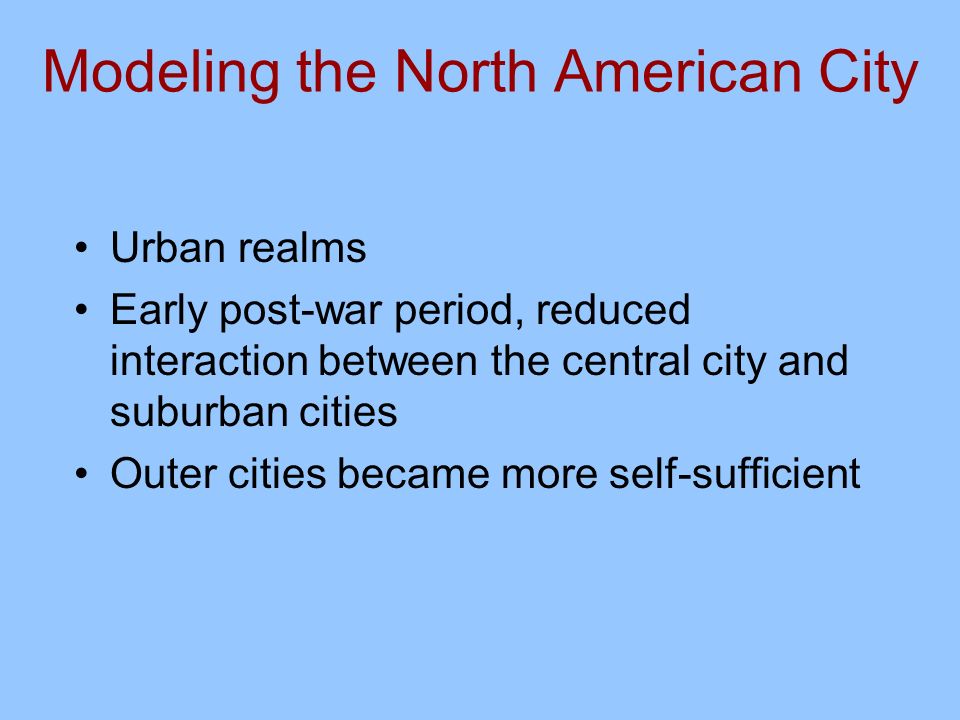 Modeling the North American City

• Urban realms
• Early post-war period, reduced interaction between the central city and suburban cities
• Outer cities became more self-sufficient